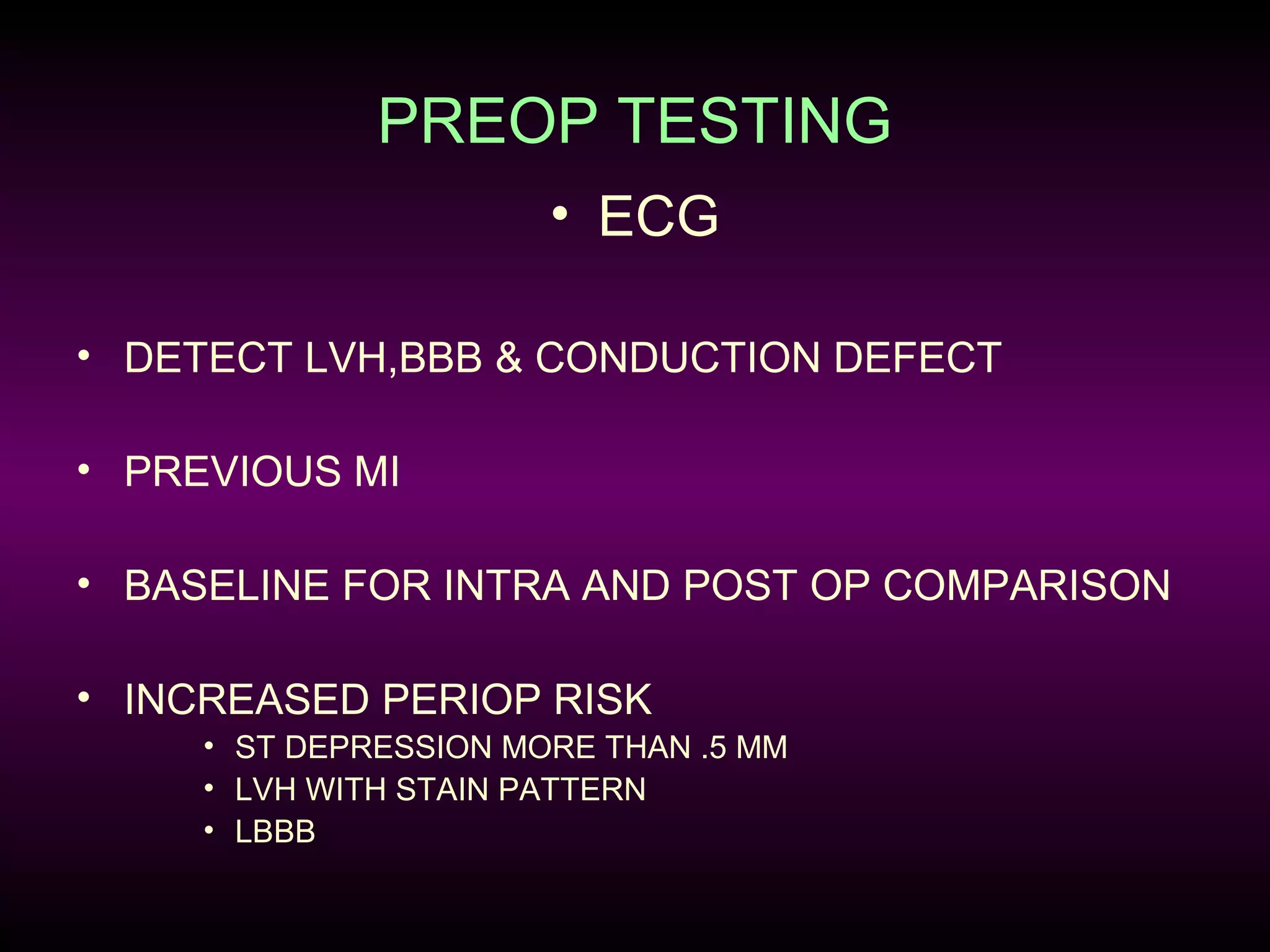 PREOP TESTING

• ECG

• DETECT LVH,BBB & CONDUCTION DEFECT

• PREVIOUS MI

• BASELINE FOR INTRA AND POST OP COMPARISON

• INCREASED PERIOP RISK
  • ST DEPRESSION MORE THAN .5 MM
  • LVH WITH STAIN PATTERN
  • LBBB